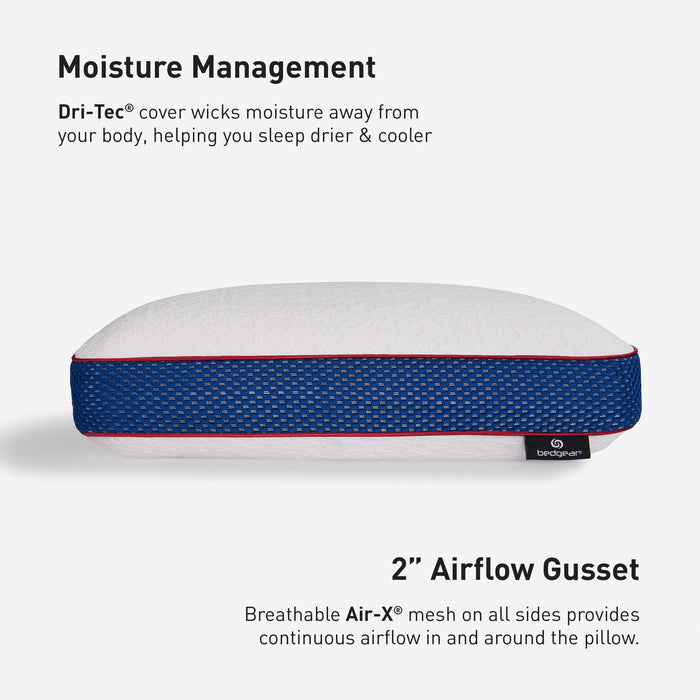 Moisture Management

Dri-Tec® cover wicks moisture away from your body, helping you sleep drier & cooler

bedgear®

2" Airflow Gusset

Breathable Air-X® mesh on all sides provides continuous airflow in and around the pillow.